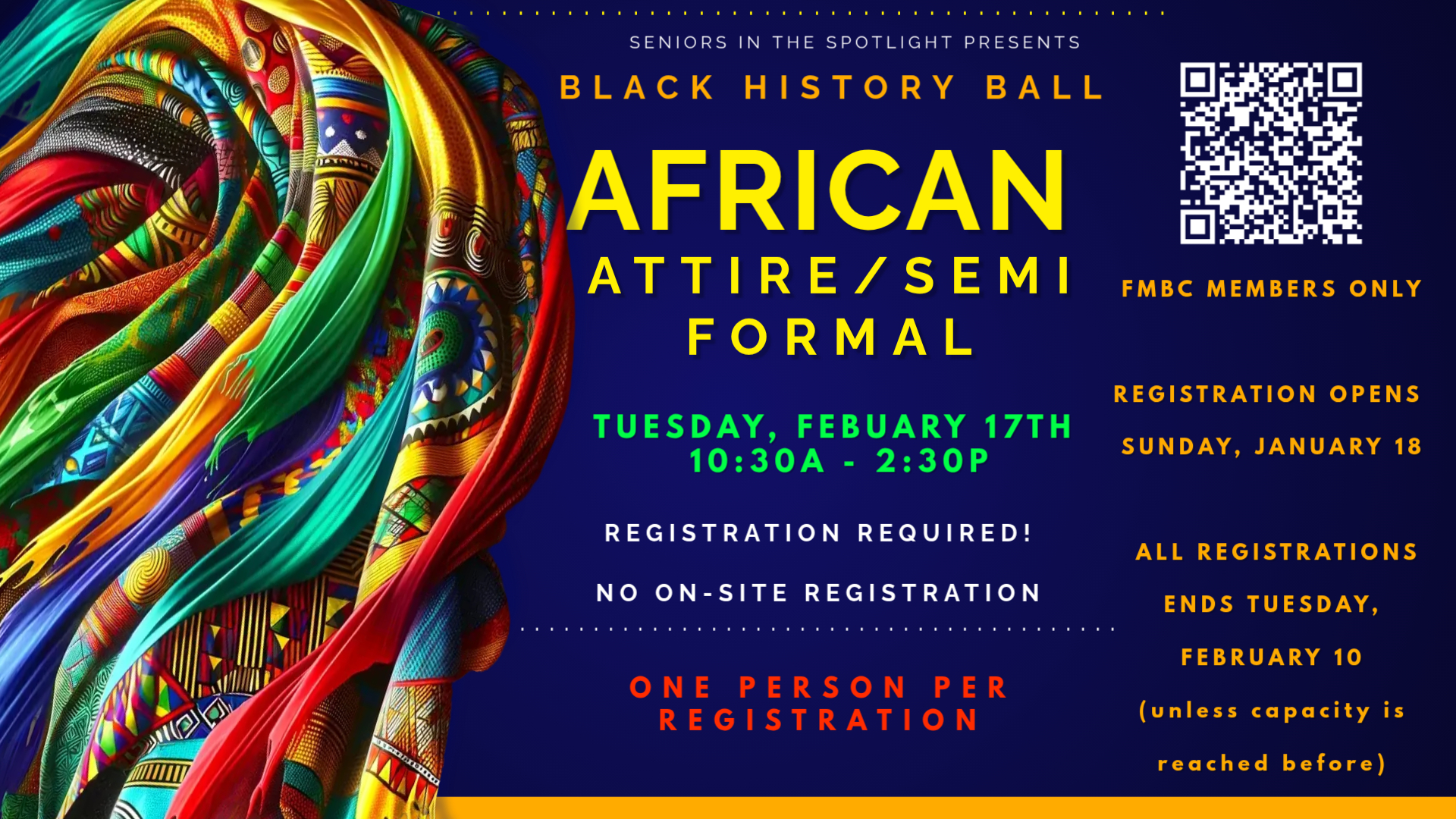 SENIORS IN THE SPOTLIGHT PRESENTS

BLACK HISTORY BALL

AFRICAN

ATTIRE/SEMI FORMAL

TUESDAY, FEBUARY 17TH
10:30A - 2:30P

REGISTRATION REQUIRED!

NO ON-SITE REGISTRATION

ONE PERSON PER REGISTRATION

FMBC MEMBERS ONLY

REGISTRATION OPENS

SUNDAY, JANUARY 18

ALL REGISTRATIONS ENDS TUESDAY, FEBRUARY 10 (unless capacity is reached before)